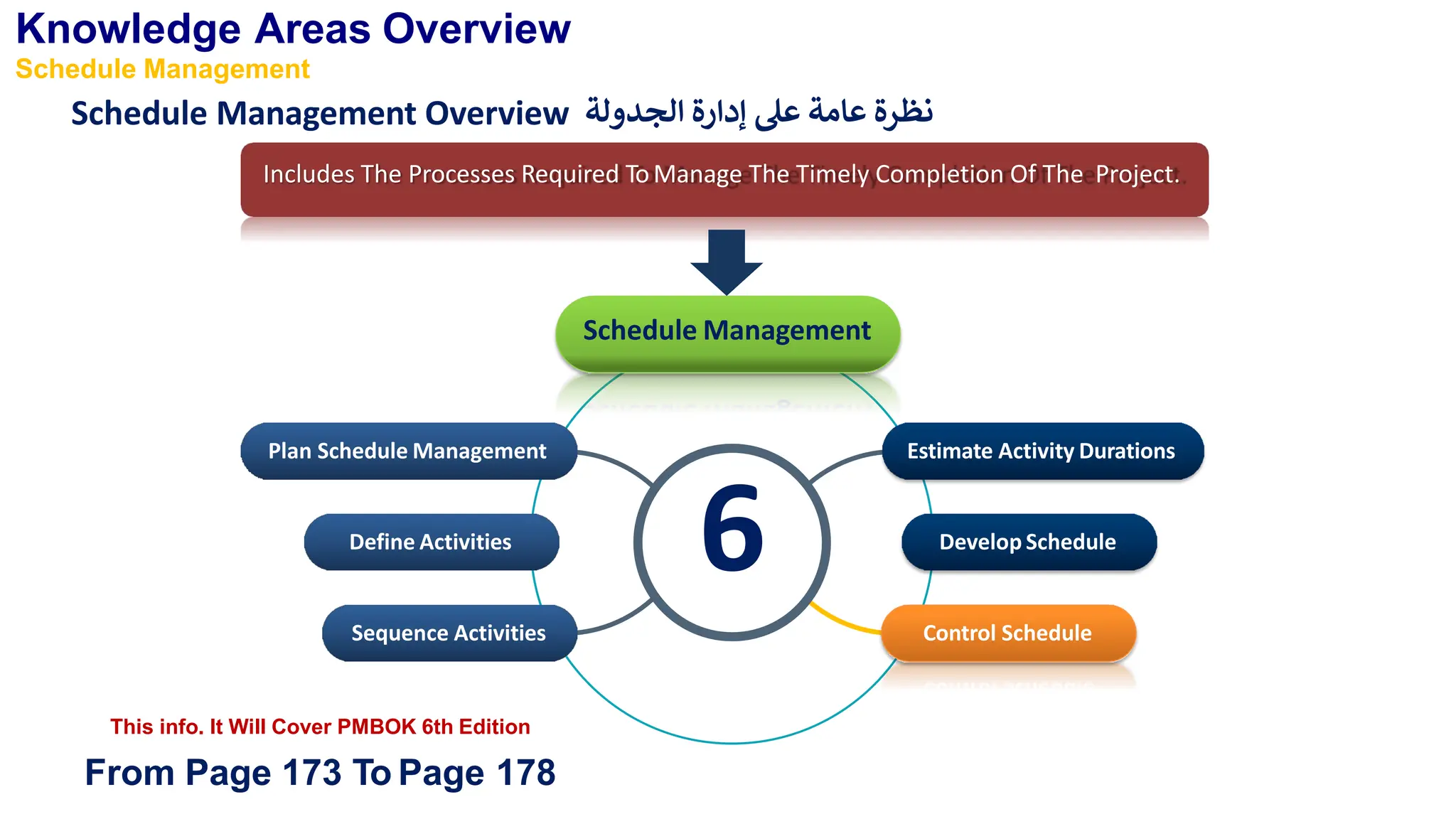 Knowledge Areas Overview
Schedule Management

Schedule Management Overview نظرة عامة على إدارة الجدولة

Includes The Processes Required To Manage The Timely Completion Of The Project.

Schedule Management

Plan Schedule Management

Define Activities

Sequence Activities

6

Estimate Activity Durations

Develop Schedule

Control Schedule

This info. It Will Cover PMBOK 6th Edition

From Page 173 To Page 178